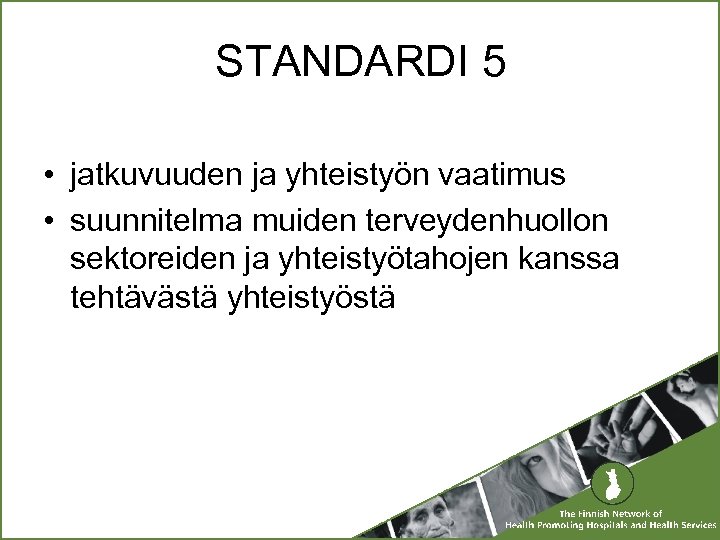 STANDARDI 5

• jatkuvuuden ja yhteistyön vaatimus
• suunnitelma muiden terveydenhuollon sektoreiden ja yhteistyötahojen kanssa tehtävästä yhteistyöstä

The Finnish Network of
Health Promoting Hospitals and Health Services